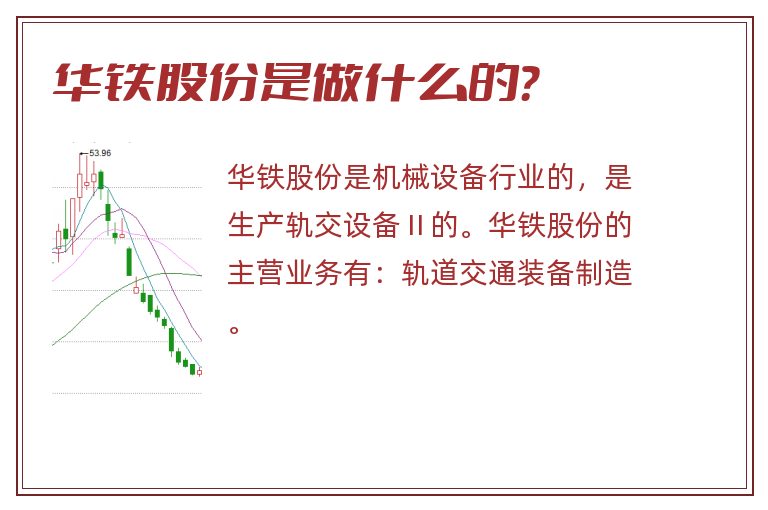 华铁股份是做什么的?

53.96

华铁股份是机械设备行业的，是生产轨交设备Ⅱ的。华铁股份的主营业务有：轨道交通装备制造。